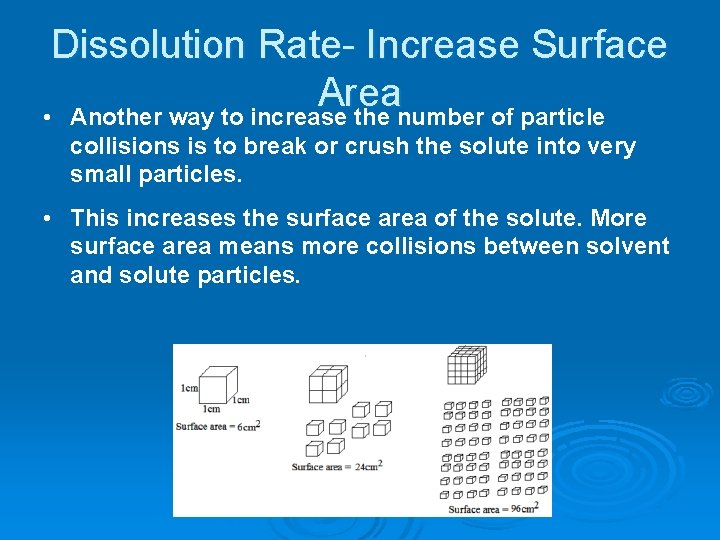 Dissolution Rate- Increase Surface Area

• Another way to increase the number of particle collisions is to break or crush the solute into very small particles.

• This increases the surface area of the solute. More surface area means more collisions between solvent and solute particles.

1cm
1cm
1cm
Surface area = $6cm^2$

Surface area = $24cm^2$

Surface area = $96cm^2$